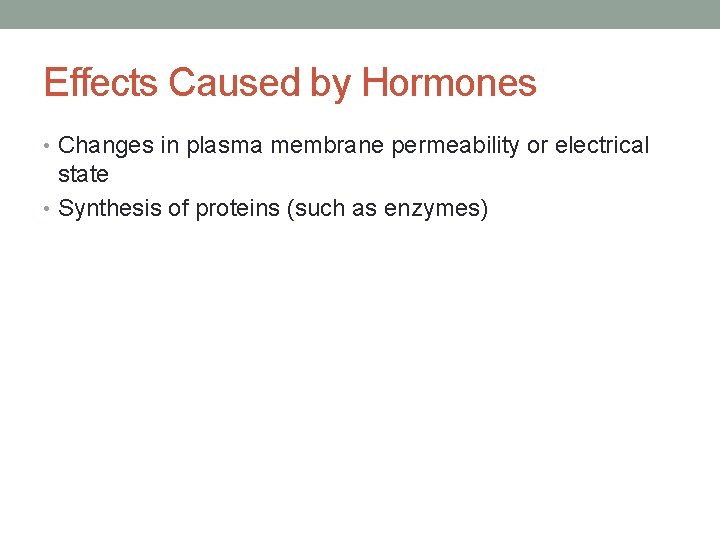 Effects Caused by Hormones

• Changes in plasma membrane permeability or electrical state
• Synthesis of proteins (such as enzymes)